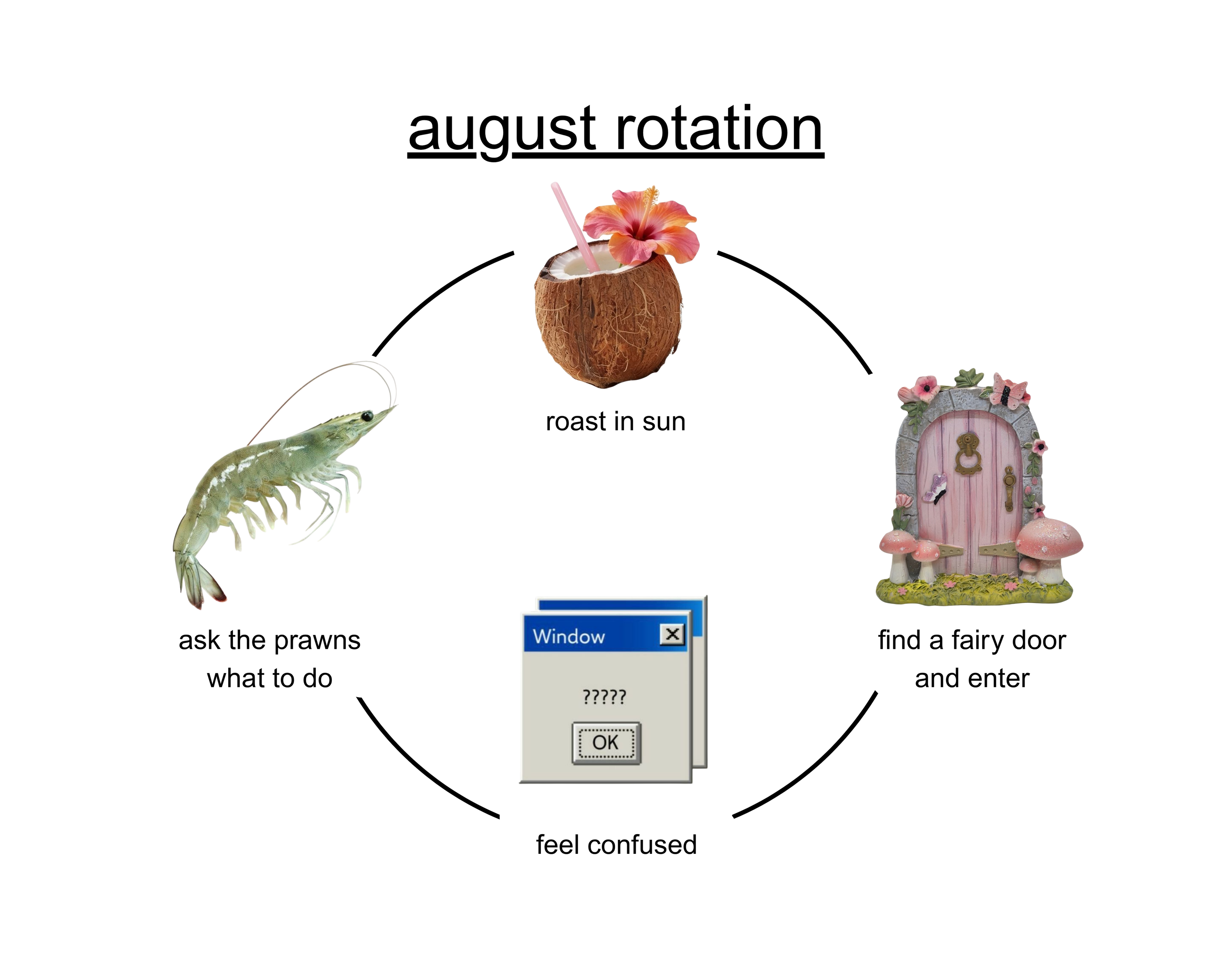 august rotation

roast in sun

find a fairy door and enter

Window

?????

OK

feel confused

ask the prawns what to do